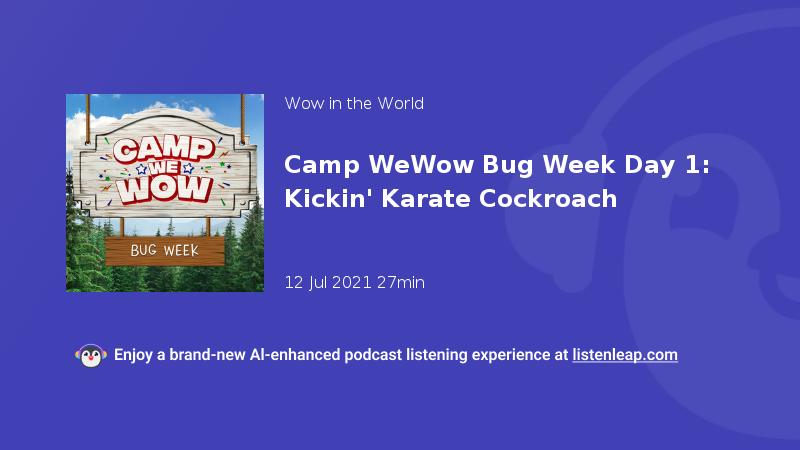 CAMP WE WOW

BUG WEEK

Wow in the World

Camp WeWow Bug Week Day 1: Kickin' Karate Cockroach

12 Jul 2021 27min

Enjoy a brand-new AI-enhanced podcast listening experience at listenleap.com